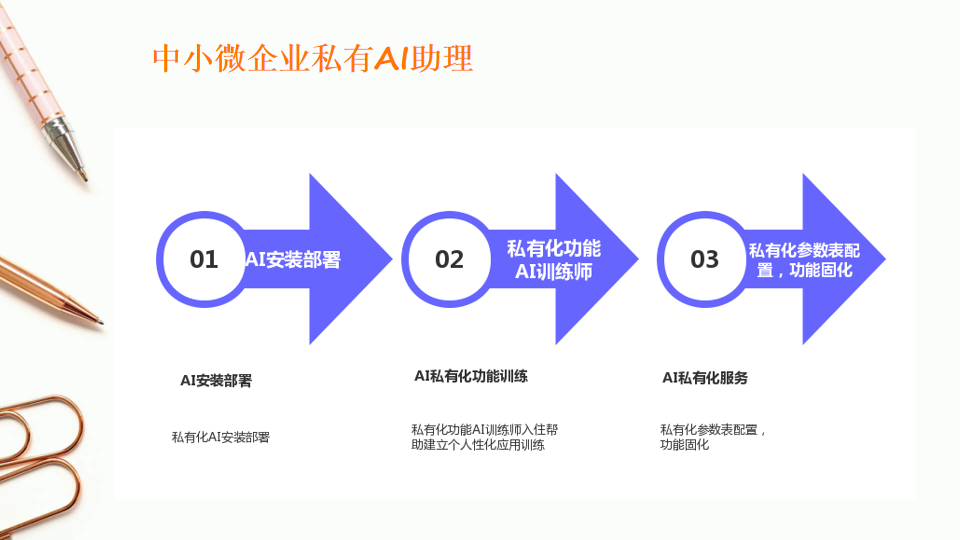 中小微企业私有AI助理

01 AI安装部署

02 私有化功能AI训练师

03 私有化参数表配置，功能固化

AI安装部署

私有化AI安装部署

AI私有化功能训练

私有化功能AI训练师入住帮助建立个人性化应用训练

AI私有化服务

私有化参数表配置，功能固化